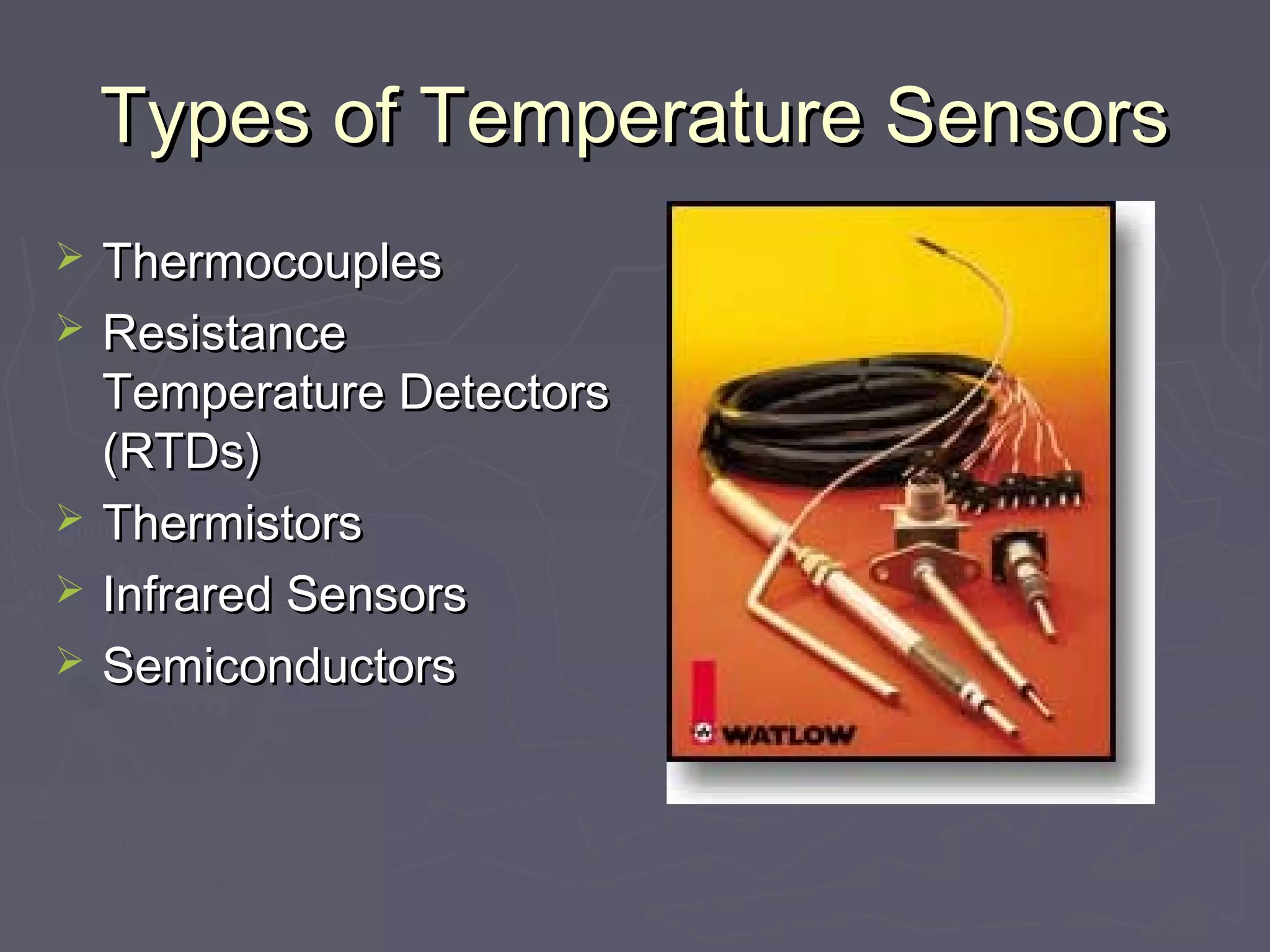 Types of Temperature Sensors

➢ Thermocouples
➢ Resistance Temperature Detectors (RTDs)
➢ Thermistors
➢ Infrared Sensors
➢ Semiconductors

WATLOW